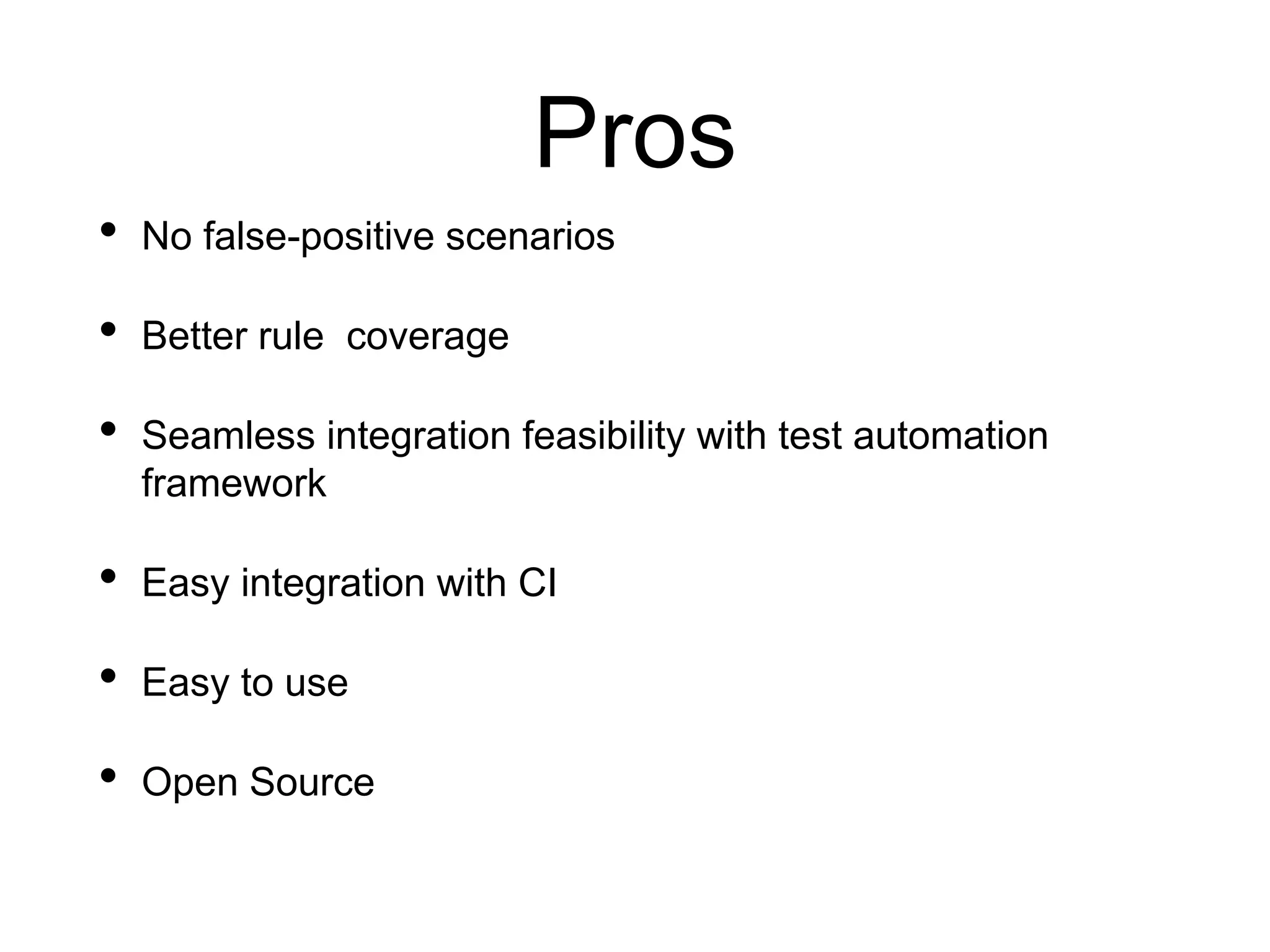 Pros

• No false-positive scenarios

• Better rule  coverage

• Seamless integration feasibility with test automation framework

• Easy integration with CI

• Easy to use

• Open Source